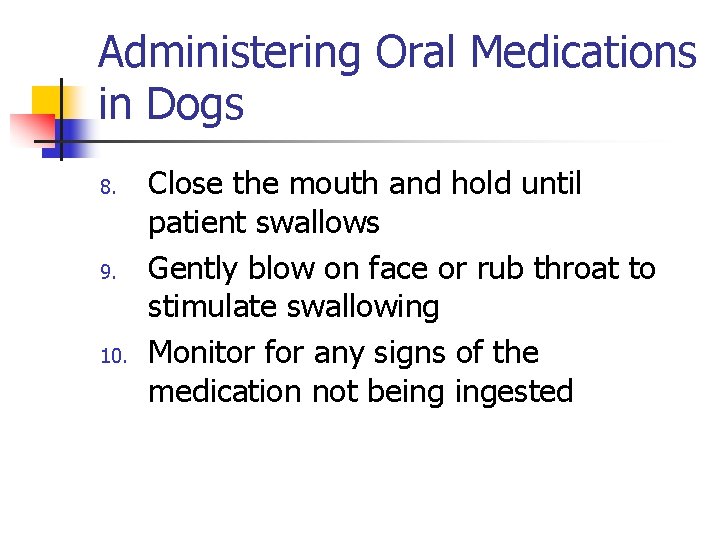 Administering Oral Medications in Dogs

8. Close the mouth and hold until patient swallows
9. Gently blow on face or rub throat to stimulate swallowing
10. Monitor for any signs of the medication not being ingested